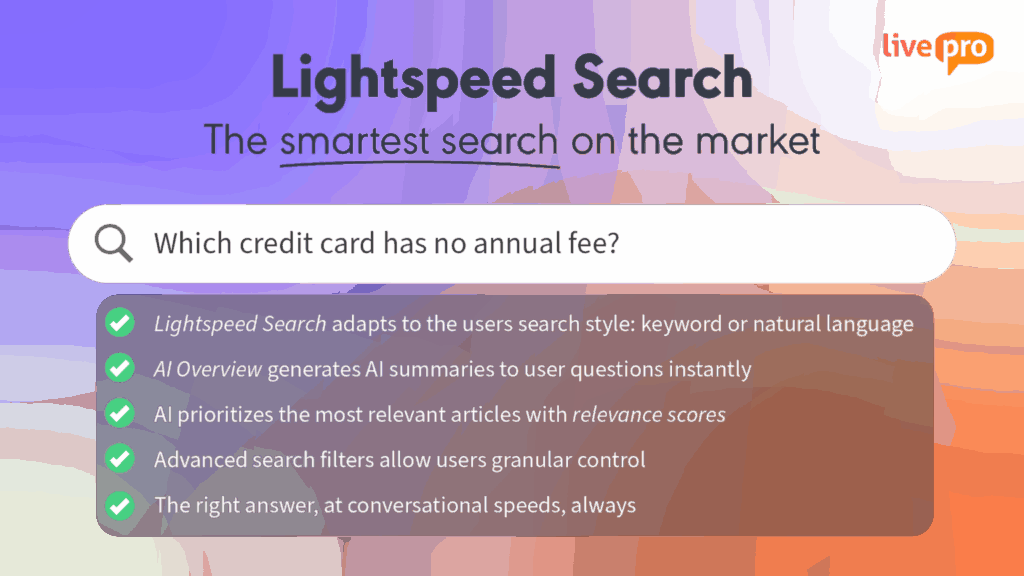 live pro

Lightspeed Search

The smartest search on the market

Which credit card has no annual fee?

Lightspeed Search adapts to the users search style: keyword or natural language

AI Overview generates AI summaries to user questions instantly

AI prioritizes the most relevant articles with relevance scores

Advanced search filters allow users granular control

The right answer, at conversational speeds, always